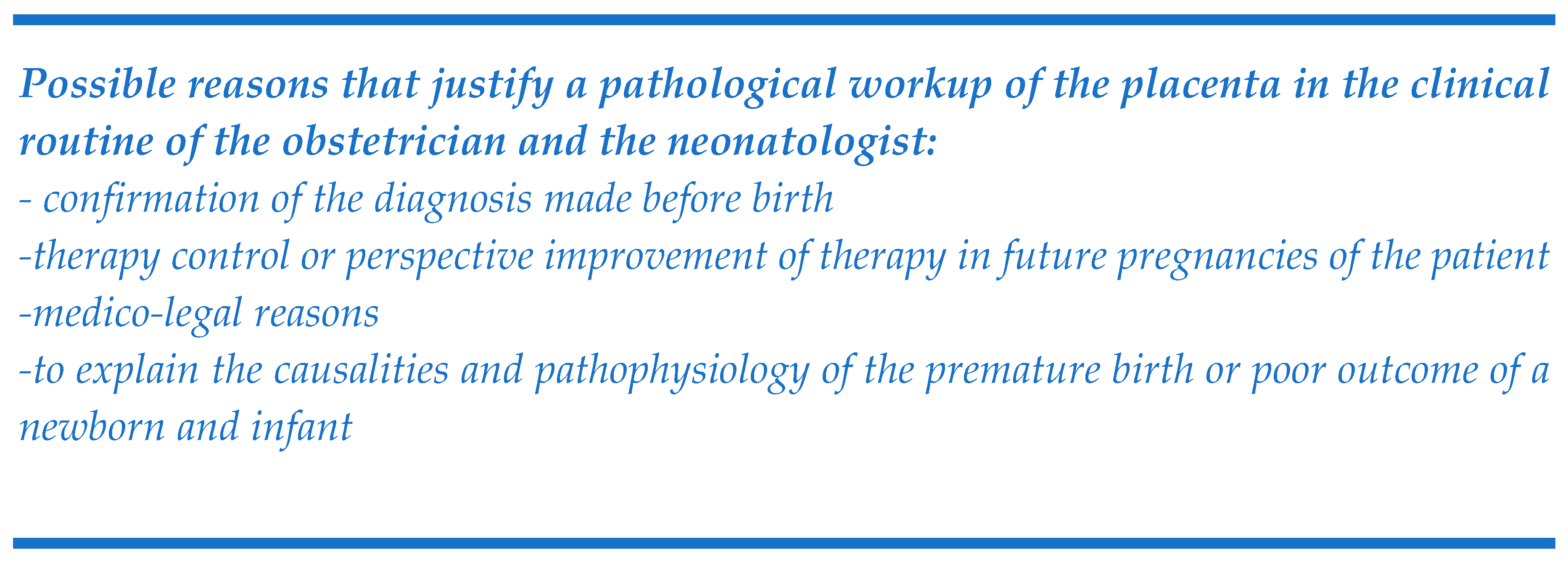 Possible reasons that justify a pathological workup of the placenta in the clinical routine of the obstetrician and the neonatologist:

- confirmation of the diagnosis made before birth

-therapy control or perspective improvement of therapy in future pregnancies of the patient

-medico-legal reasons

-to explain the causalities and pathophysiology of the premature birth or poor outcome of a newborn and infant